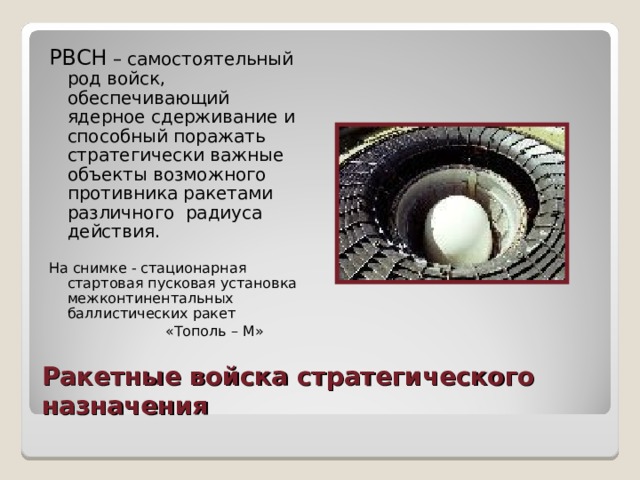 РВСН – самостоятельный род войск, обеспечивающий ядерное сдерживание и способный поражать стратегически важные объекты возможного противника ракетами различного радиуса действия.

На снимке - стационарная стартовая пусковая установка межконтинентальных баллистических ракет «Тополь – М»

Ракетные войска стратегического назначения